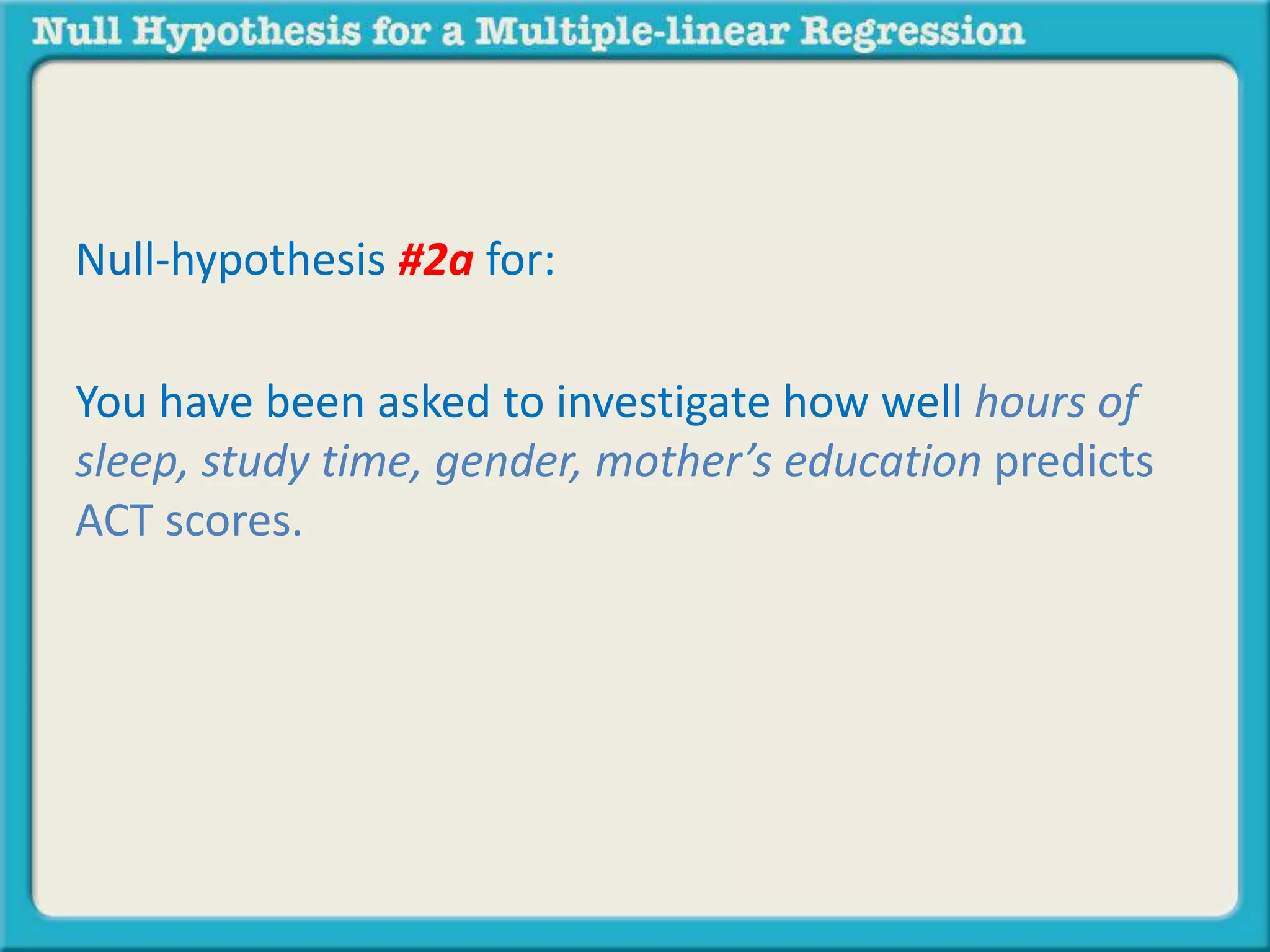 Null Hypothesis for a Multiple-linear Regression

Null-hypothesis #2a for:

You have been asked to investigate how well hours of sleep, study time, gender, mother's education predicts ACT scores.